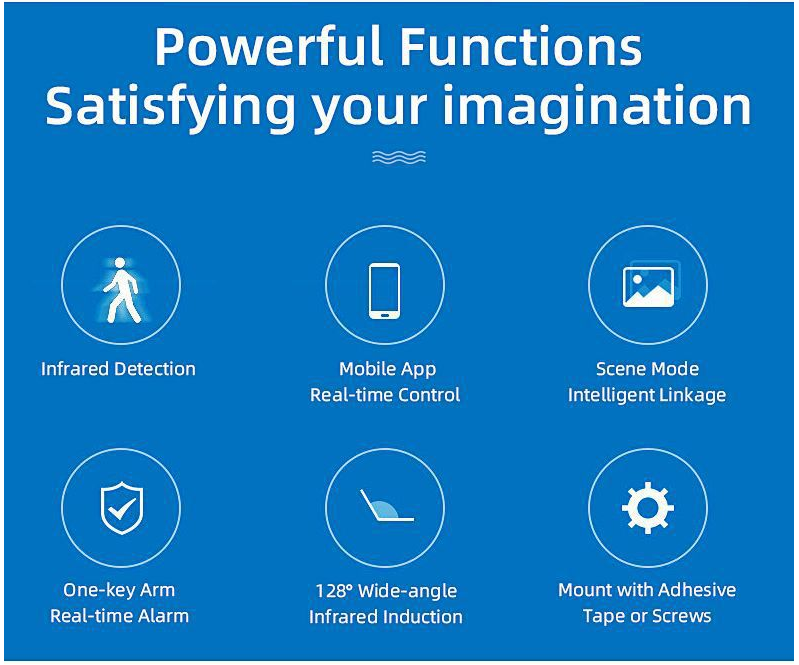 Powerful Functions
Satisfying your imagination

Infrared Detection

Mobile App
Real-time Control

Scene Mode
Intelligent Linkage

One-key Arm
Real-time Alarm

128° Wide-angle
Infrared Induction

Mount with Adhesive
Tape or Screws